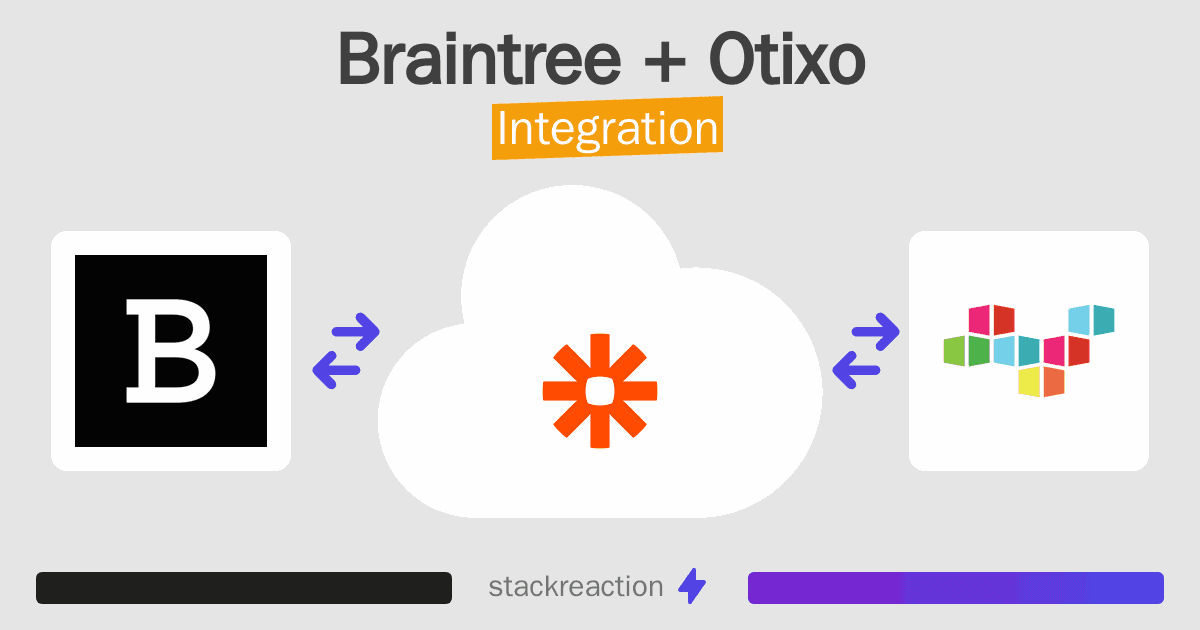 Braintree + Otixo

Integration

B

stackreaction